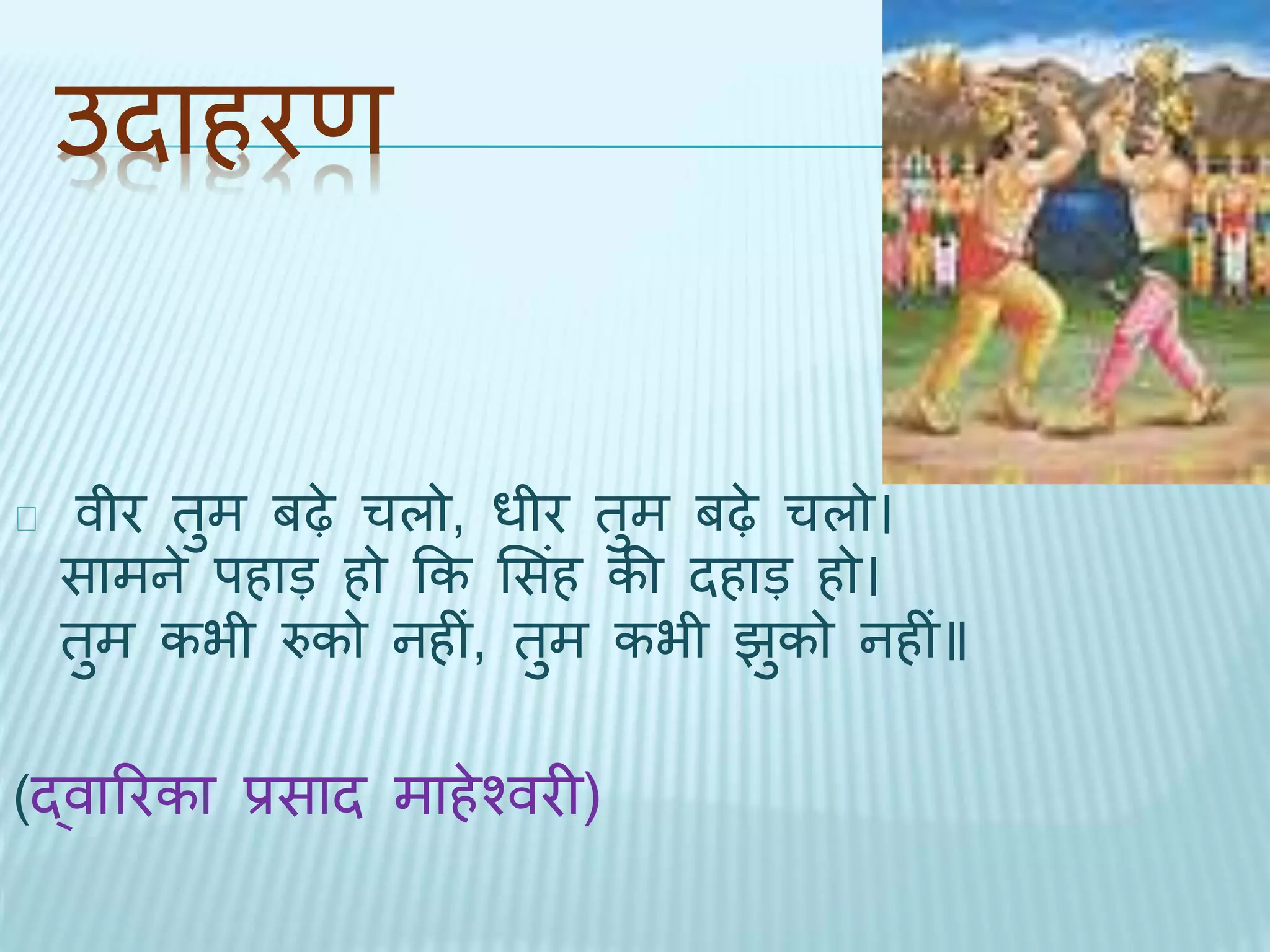 उदाहरण

वीर तुम बढ़े चलो, धीर तुम बढ़े चलो।
सामने पहाड़ हो कि सिंह की दहाड़ हो।
तुम कभी रुको नहीं, तुम कभी झुको नहीं॥

(द्वारिका प्रसाद माहेश्वरी)